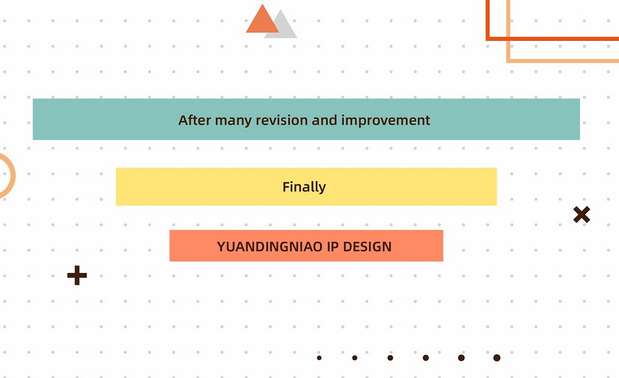 After many revision and improvement

Finally

YUANDINGNIAO IP DESIGN